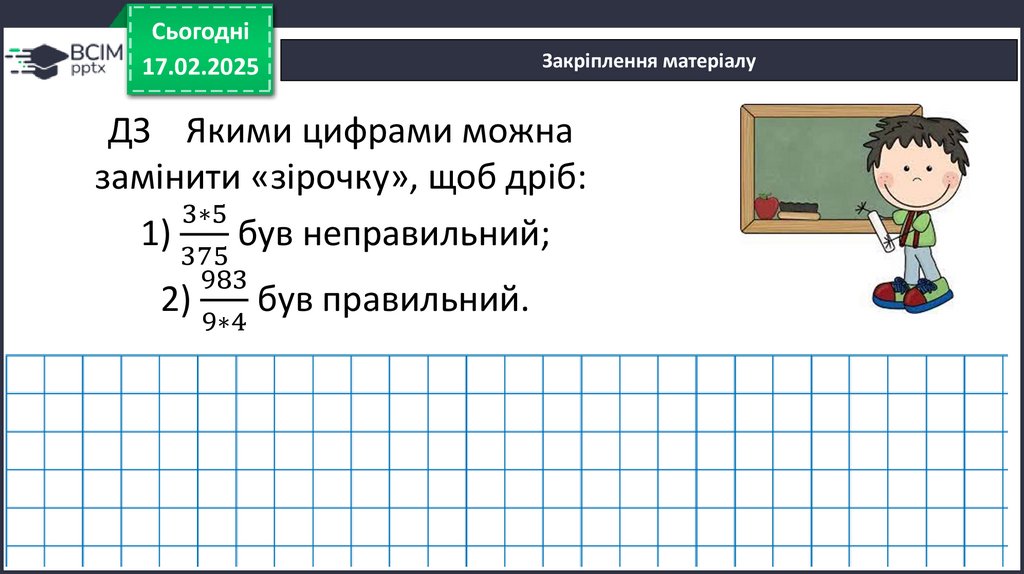 ВСІМ pptx

Сьогодні 17.02.2025

Закріплення матеріалу

ДЗ Якими цифрами можна замінити «зірочку», щоб дріб:

1) $\frac{3*5}{375}$ був неправильний;

2) $\frac{983}{9*4}$ був правильний.